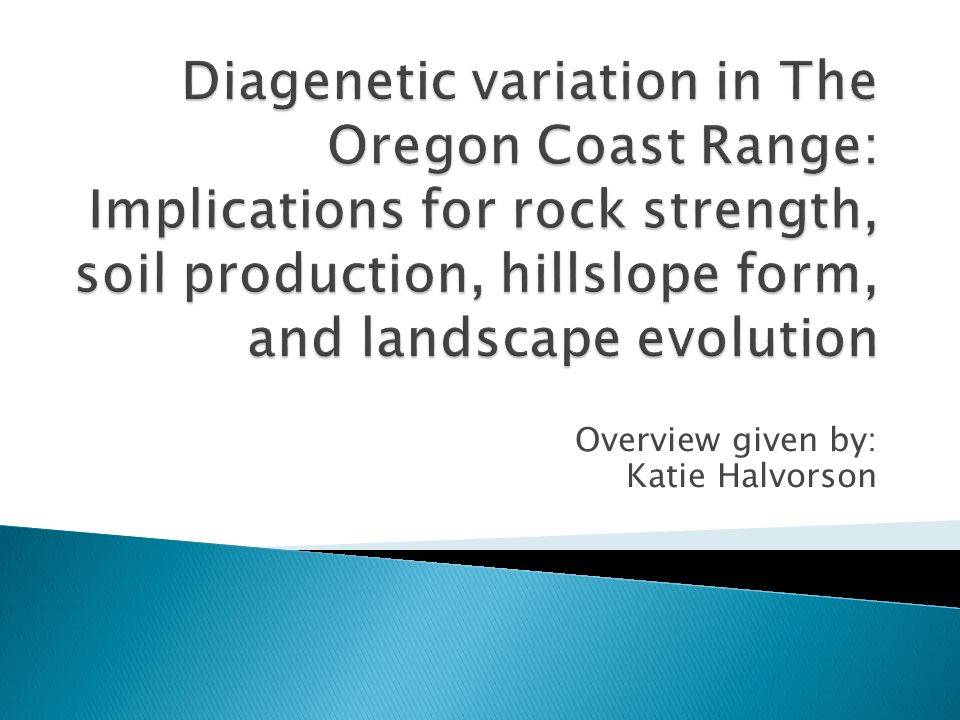 Diagenetic variation in The Oregon Coast Range: Implications for rock strength, soil production, hillslope form, and landscape evolution

Overview given by:
Katie Halvorson